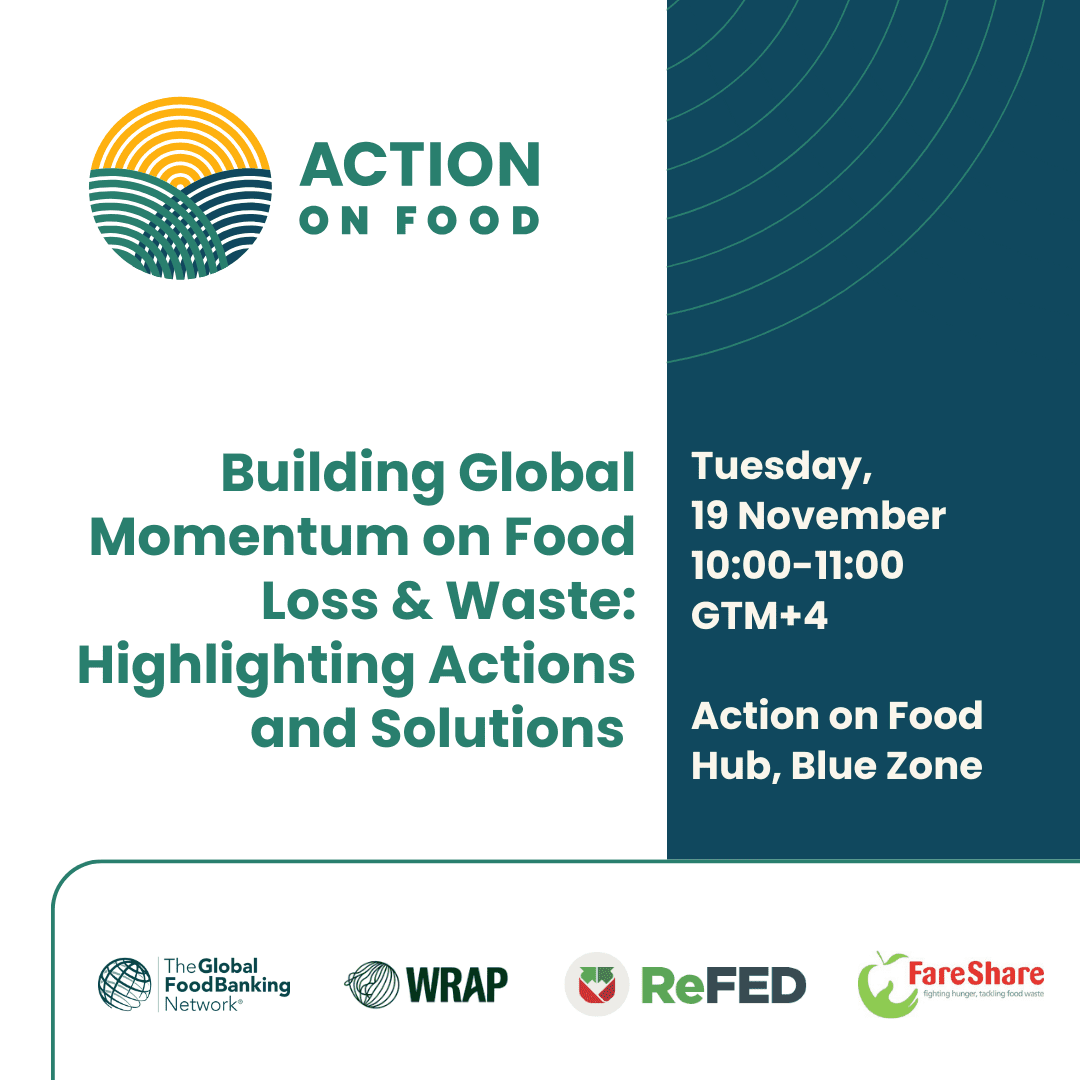 ACTION ON FOOD

Building Global Momentum on Food Loss & Waste: Highlighting Actions and Solutions

Tuesday, 19 November 10:00-11:00 GTM+4

Action on Food Hub, Blue Zone

The Global FoodBanking Network®

WRAP

ReFED

FareShare
fighting hunger, tackling food waste